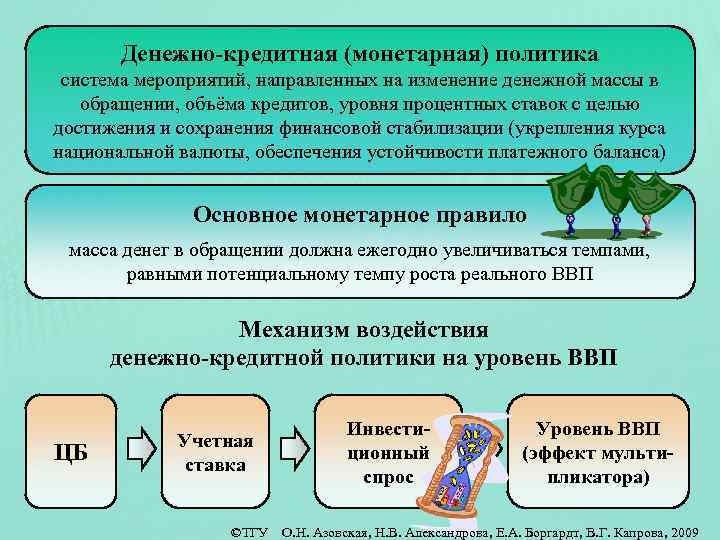 Денежно-кредитная (монетарная) политика
система мероприятий, направленных на изменение денежной массы в обращении, объёма кредитов, уровня процентных ставок с целью достижения и сохранения финансовой стабилизации (укрепления курса национальной валюты, обеспечения устойчивости платежного баланса)

Основное монетарное правило
масса денег в обращении должна ежегодно увеличиваться темпами, равными потенциальному темпу роста реального ВВП

Механизм воздействия денежно-кредитной политики на уровень ВВП

ЦБ

Учетная ставка

Инвестиционный спрос

Уровень ВВП (эффект мультипликатора)

©ТГУ О.Н. Азовская, Н.В. Александрова, Е.А. Боргардт, В.Г. Капрова, 2009